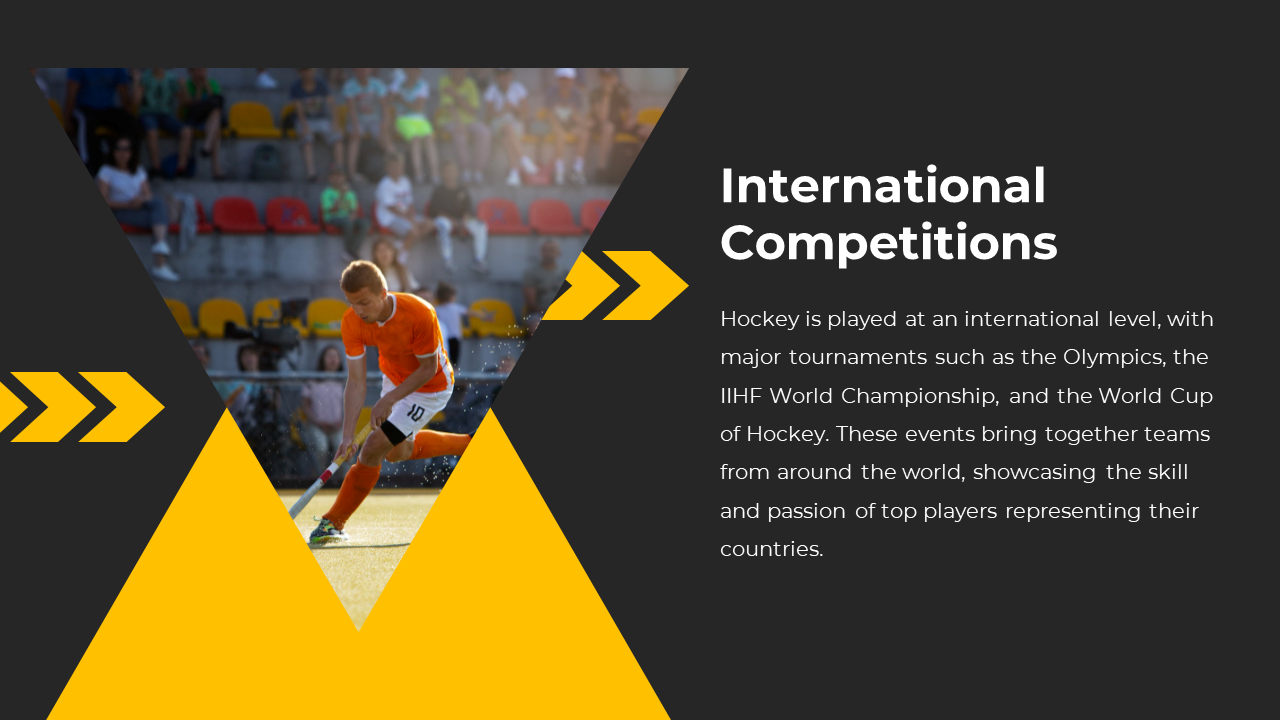 International Competitions

Hockey is played at an international level, with major tournaments such as the Olympics, the IIHF World Championship, and the World Cup of Hockey. These events bring together teams from around the world, showcasing the skill and passion of top players representing their countries.

10